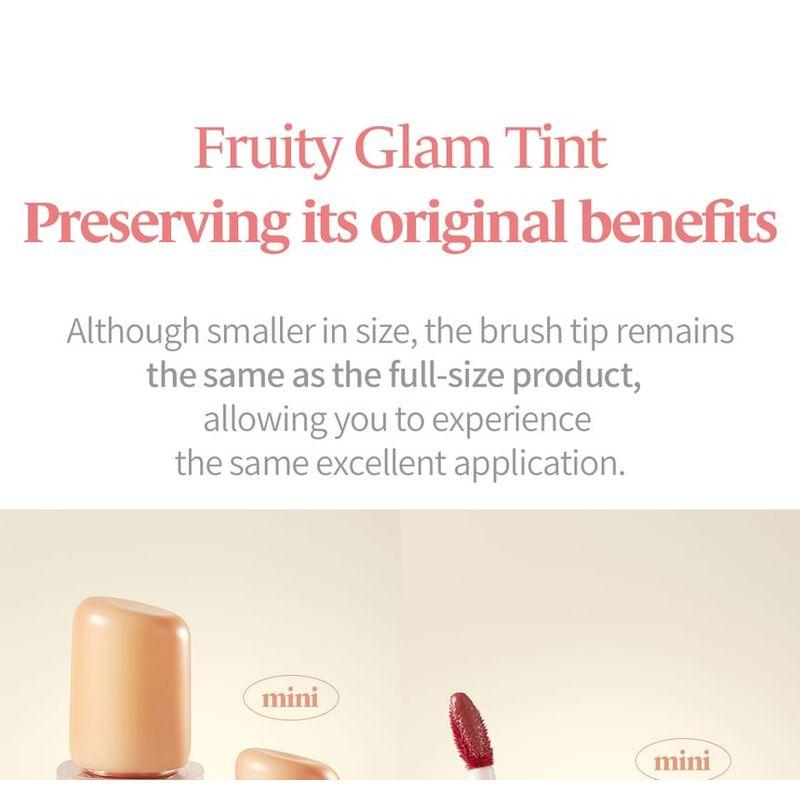 Fruity Glam Tint
Preserving its original benefits

Although smaller in size, the brush tip remains the same as the full-size product, allowing you to experience the same excellent application.

mini

mini